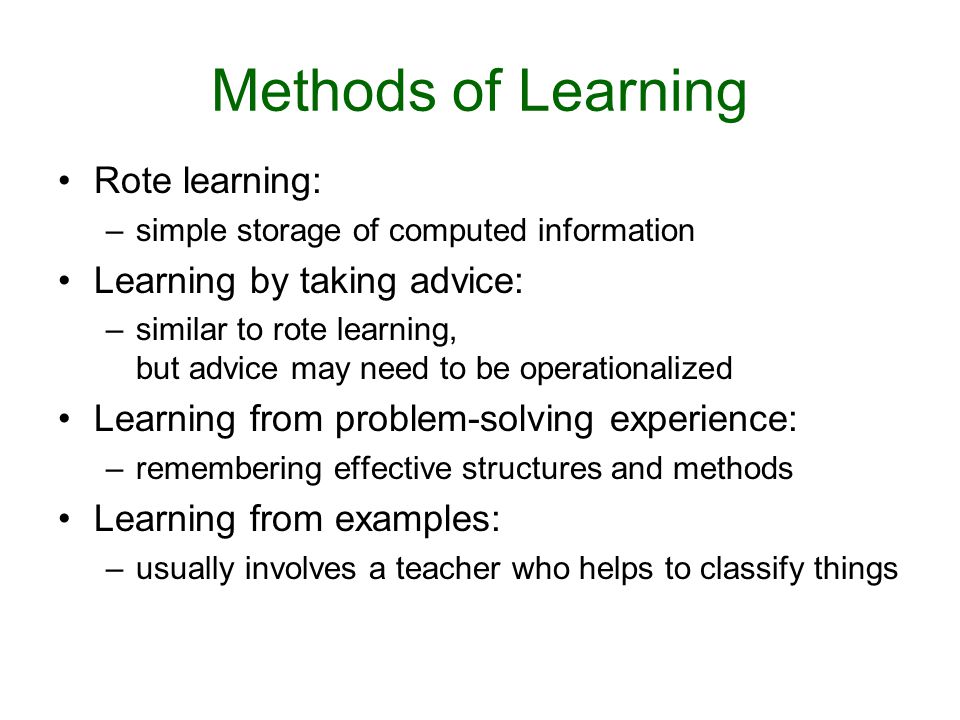 Methods of Learning

• Rote learning:
– simple storage of computed information

• Learning by taking advice:
– similar to rote learning, but advice may need to be operationalized

• Learning from problem-solving experience:
– remembering effective structures and methods

• Learning from examples:
– usually involves a teacher who helps to classify things